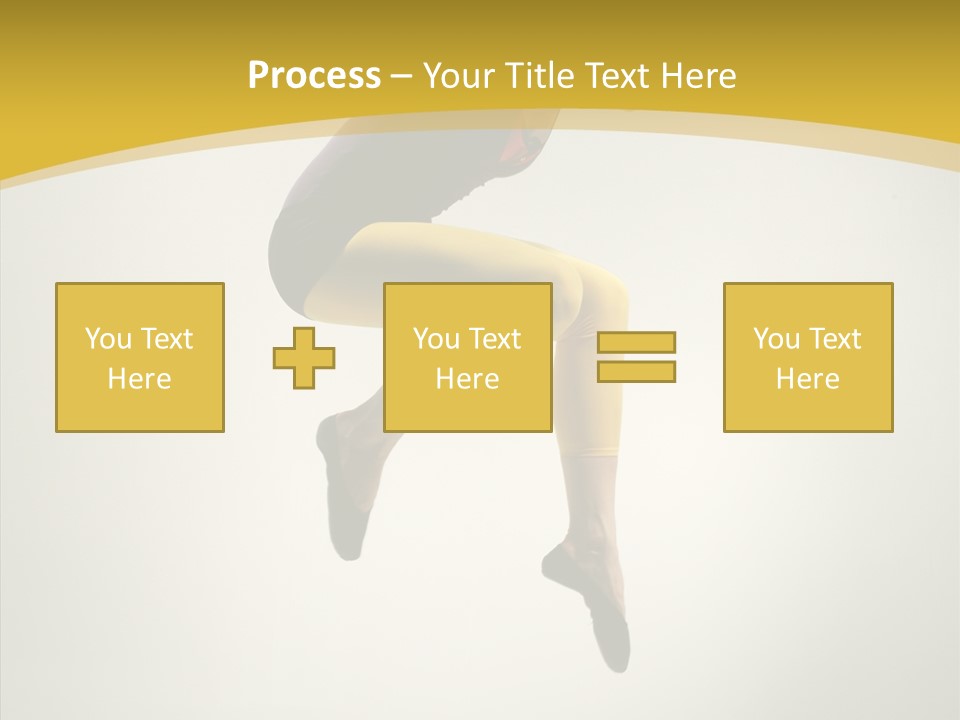 Process – Your Title Text Here

You Text Here

You Text Here

You Text Here